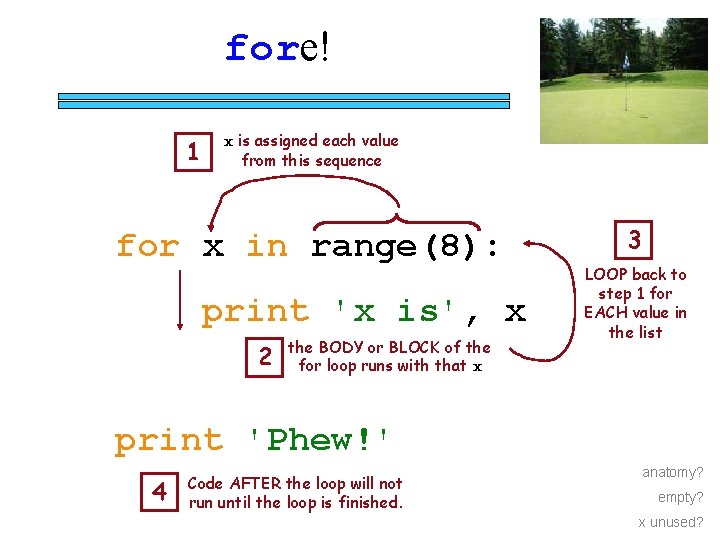 fore!

1 x is assigned each value from this sequence

for x in range(8):

print 'x is', x

2 the BODY or BLOCK of the for loop runs with that x

3 LOOP back to step 1 for EACH value in the list

print 'Phew!'

4 Code AFTER the loop will not run until the loop is finished.

anatomy?

empty?

x unused?